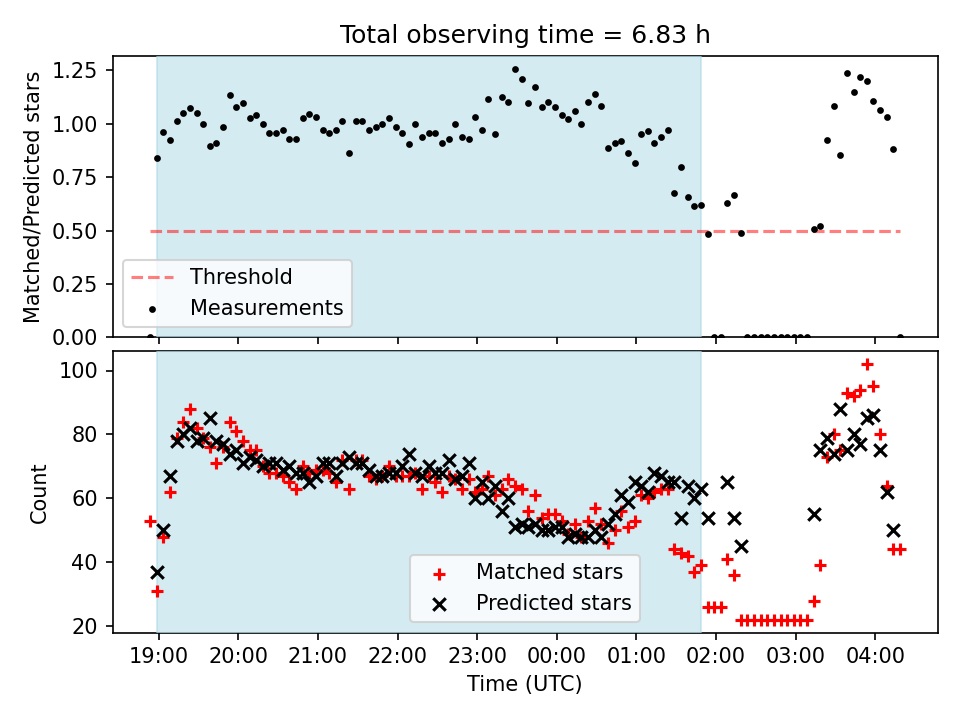 Total observing time = 6.83 h

Matched/Predicted stars

1.25
1.00
0.75
0.50
0.25
0.00

Threshold
Measurements

Count

100
80
60
40
20

Matched stars
Predicted stars

19:00 20:00 21:00 22:00 23:00 00:00 01:00 02:00 03:00 04:00

Time (UTC)